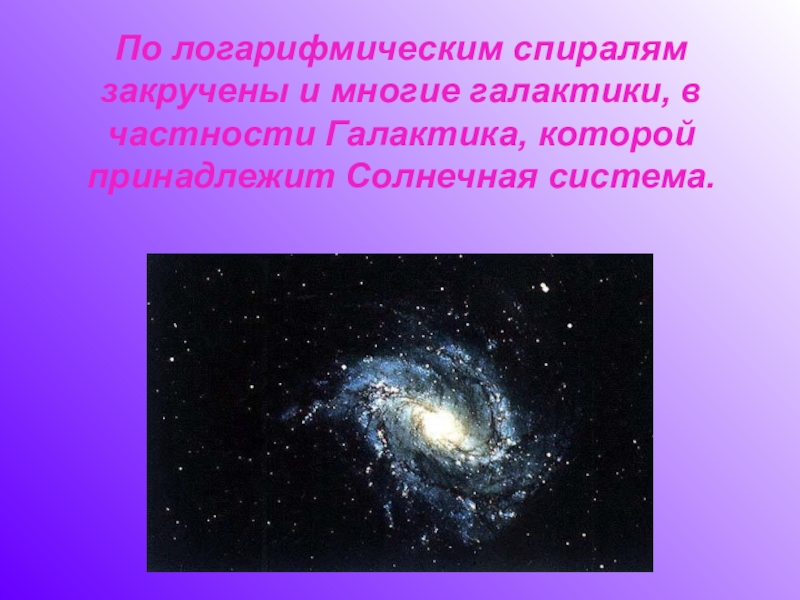 По логарифмическим спиралям закручены и многие галактики, в частности Галактика, которой принадлежит Солнечная система.